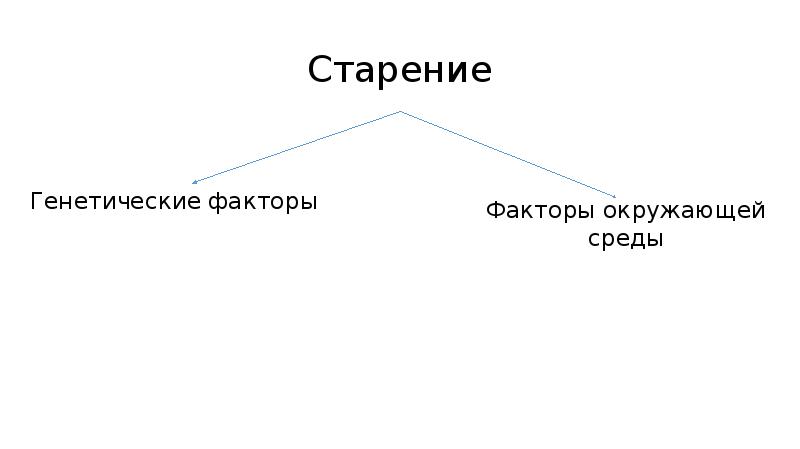 Старение

Генетические факторы

Факторы окружающей среды